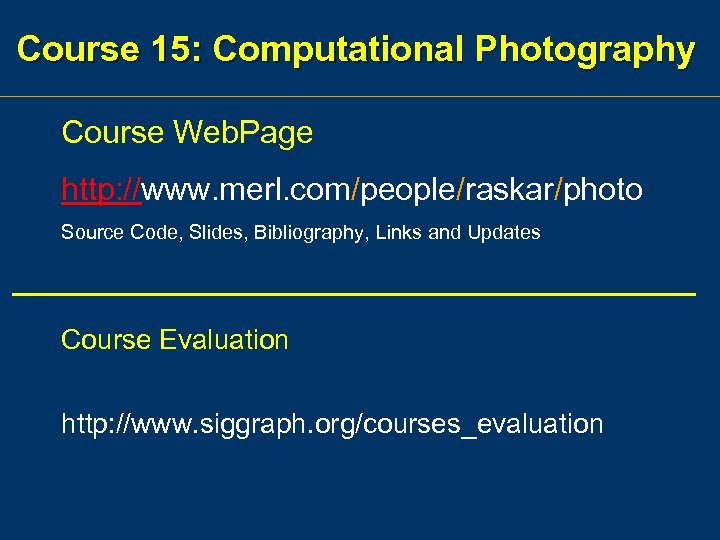 Course 15: Computational Photography

Course WebPage

http://www.merl.com/people/raskar/photo

Source Code, Slides, Bibliography, Links and Updates

Course Evaluation

http://www.siggraph.org/courses_evaluation